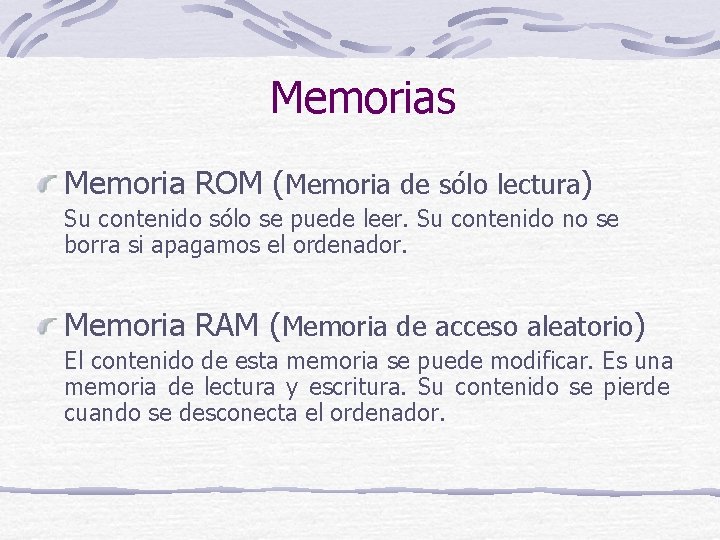 Memorias

Memoria ROM (Memoria de sólo lectura)
Su contenido sólo se puede leer. Su contenido no se borra si apagamos el ordenador.

Memoria RAM (Memoria de acceso aleatorio)
El contenido de esta memoria se puede modificar. Es una memoria de lectura y escritura. Su contenido se pierde cuando se desconecta el ordenador.